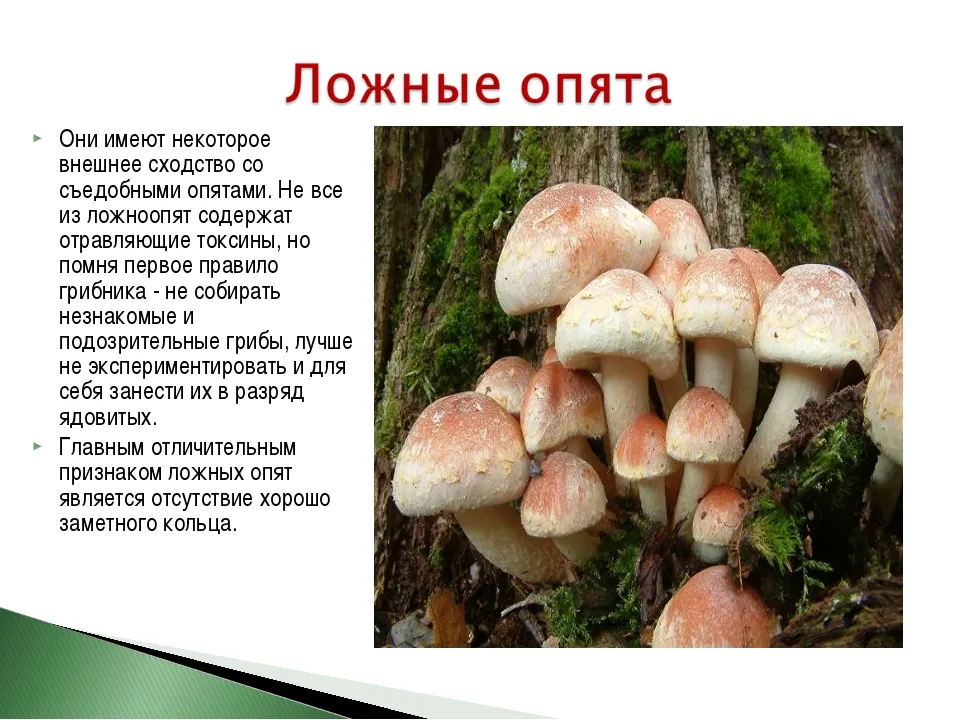 Ложные опята

Они имеют некоторое внешнее сходство со съедобными опятами. Не все из ложноопят содержат отравляющие токсины, но помня первое правило грибника - не собирать незнакомые и подозрительные грибы, лучше не экспериментировать и для себя занести их в разряд ядовитых.

Главным отличительным признаком ложных опят является отсутствие хорошо заметного кольца.